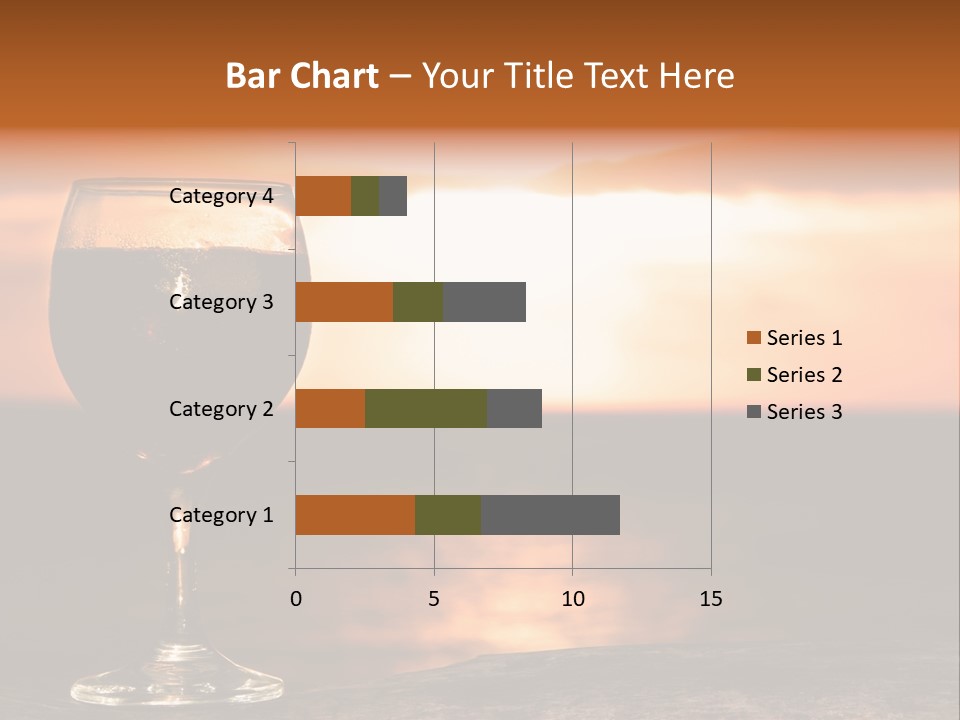 Bar Chart – Your Title Text Here

Category 4
Category 3
Category 2
Category 1

0
5
10
15

Series 1
Series 2
Series 3